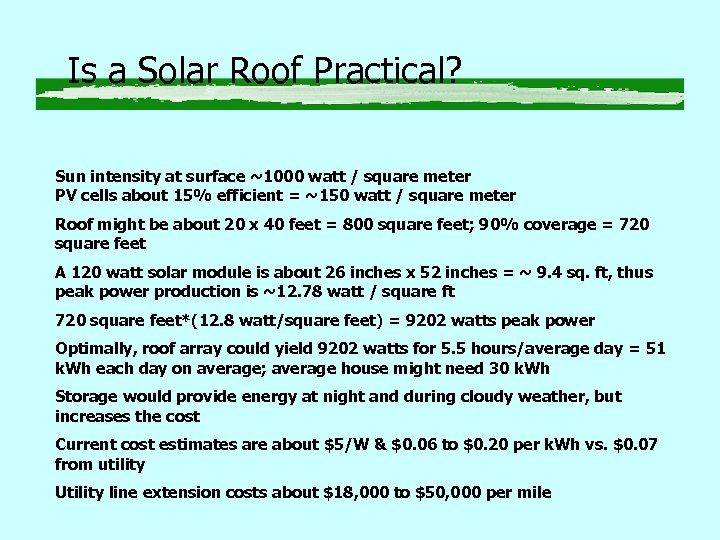 Is a Solar Roof Practical?

Sun intensity at surface ~1000 watt / square meter
PV cells about 15% efficient = ~150 watt / square meter

Roof might be about 20 x 40 feet = 800 square feet; 90% coverage = 720 square feet

A 120 watt solar module is about 26 inches x 52 inches = ~ 9.4 sq. ft, thus peak power production is ~12.78 watt / square ft

720 square feet*(12.8 watt/square feet) = 9202 watts peak power

Optimally, roof array could yield 9202 watts for 5.5 hours/average day = 51 kWh each day on average; average house might need 30 kWh

Storage would provide energy at night and during cloudy weather, but increases the cost

Current cost estimates are about \$5/W & \$0.06 to \$0.20 per kWh vs. \$0.07 from utility

Utility line extension costs about \$18,000 to \$50,000 per mile